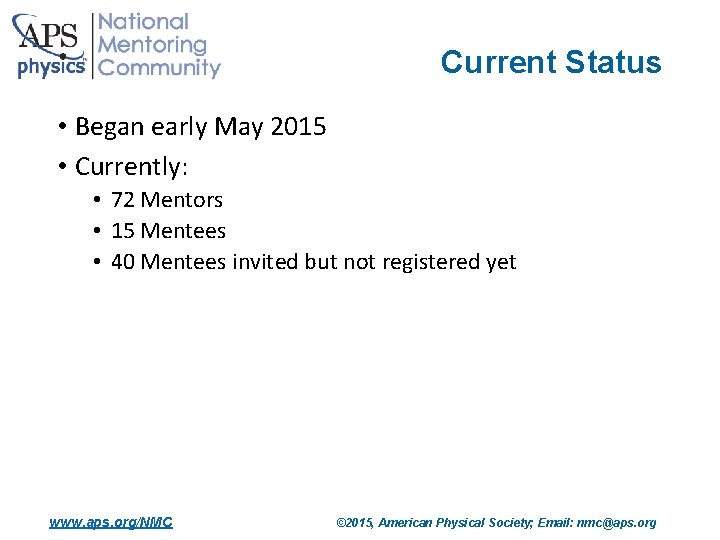 APS physics National Mentoring Community

Current Status

• Began early May 2015
• Currently:
  • 72 Mentors
  • 15 Mentees
  • 40 Mentees invited but not registered yet

www.aps.org/NMC ©2015, American Physical Society; Email: nmc@aps.org